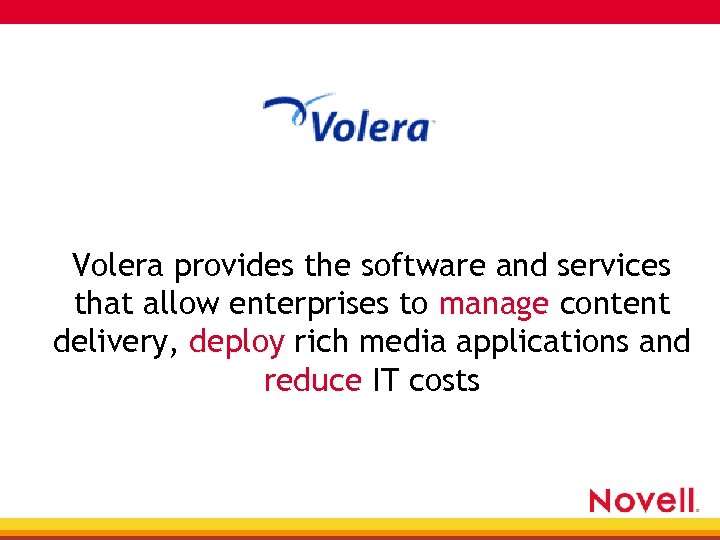 Volera

Volera provides the software and services that allow enterprises to manage content delivery, deploy rich media applications and reduce IT costs

Novell.